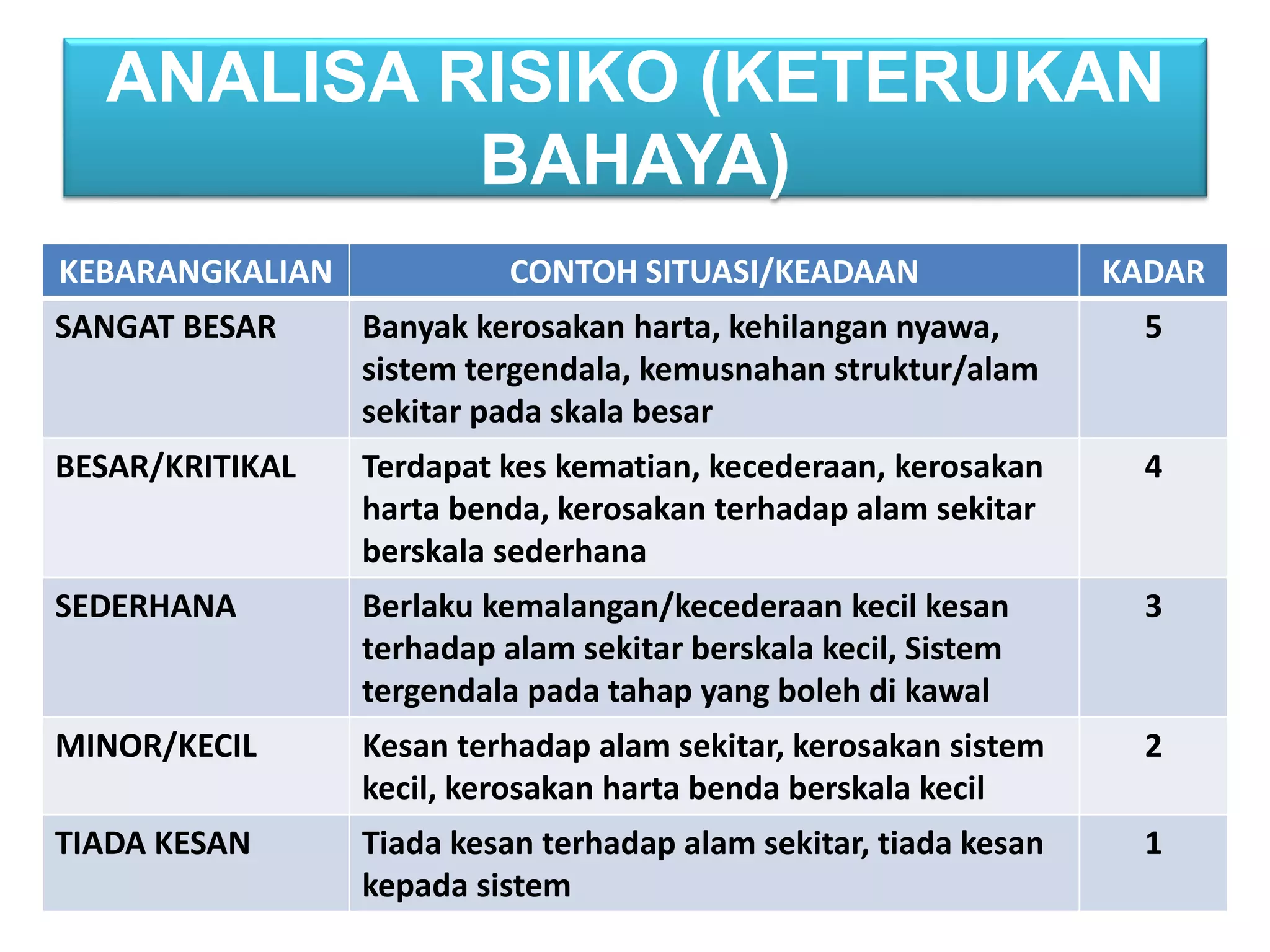 ANALISA RISIKO (KETERUKAN BAHAYA)

| KEBARANGKALIAN | CONTOH SITUASI/KEADAAN | KADAR |
|---|---|---|
| SANGAT BESAR | Banyak kerosakan harta, kehilangan nyawa, sistem tergendala, kemusnahan struktur/alam sekitar pada skala besar | 5 |
| BESAR/KRITIKAL | Terdapat kes kematian, kecederaan, kerosakan harta benda, kerosakan terhadap alam sekitar berskala sederhana | 4 |
| SEDERHANA | Berlaku kemalangan/kecederaan kecil kesan terhadap alam sekitar berskala kecil, Sistem tergendala pada tahap yang boleh di kawal | 3 |
| MINOR/KECIL | Kesan terhadap alam sekitar, kerosakan sistem kecil, kerosakan harta benda berskala kecil | 2 |
| TIADA KESAN | Tiada kesan terhadap alam sekitar, tiada kesan kepada sistem | 1 |